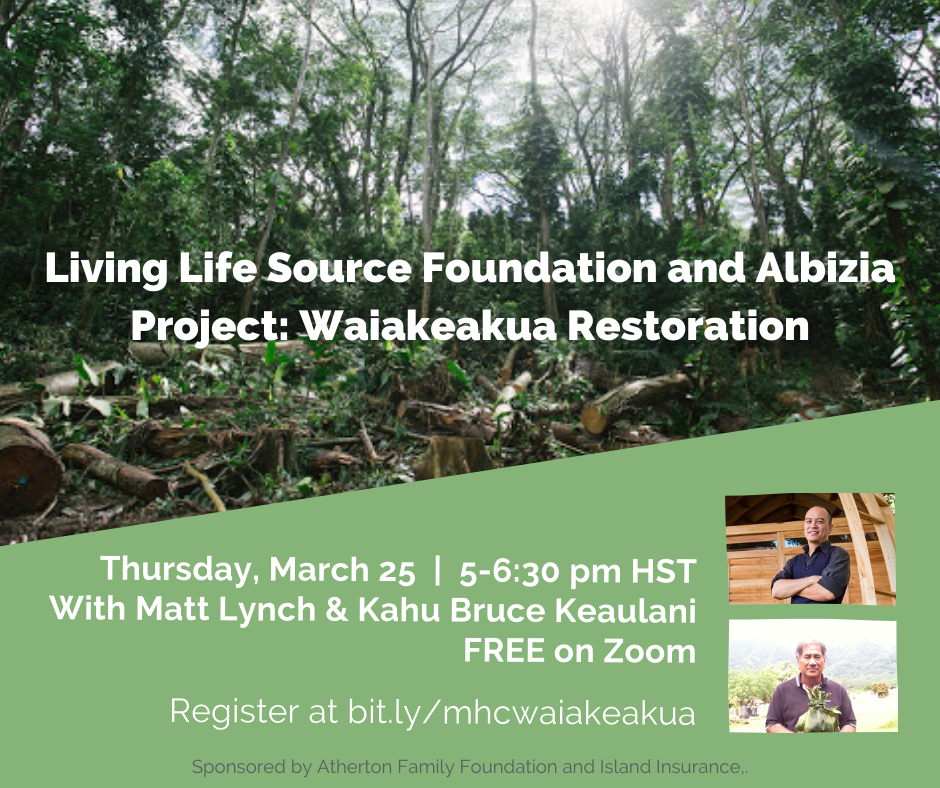 Living Life Source Foundation and Albizia Project: Waiakeakua Restoration

Thursday, March 25 | 5-6:30 pm HST
With Matt Lynch & Kahu Bruce Keaulani
FREE on Zoom

Register at bit.ly/mhcwaiakeakua

Sponsored by Atherton Family Foundation and Island Insurance,.